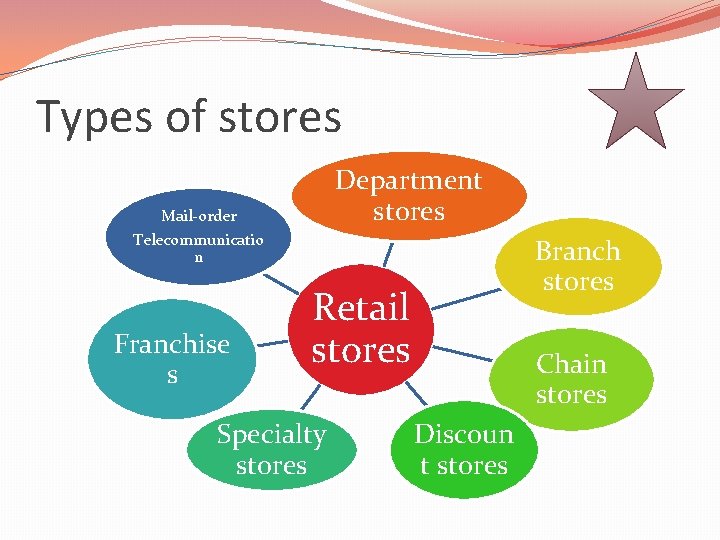 Types of stores

Retail stores

Department stores

Branch stores

Chain stores

Discount stores

Specialty stores

Franchises

Mail-order Telecommunication